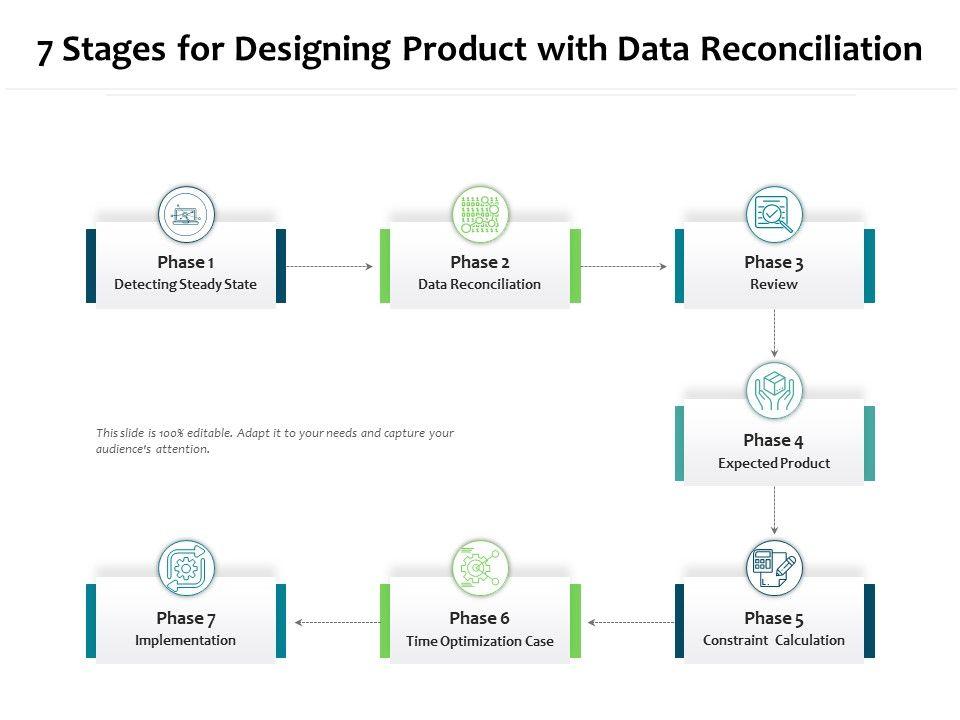 7 Stages for Designing Product with Data Reconciliation

Phase 1
Detecting Steady State

Phase 2
Data Reconciliation

Phase 3
Review

Phase 4
Expected Product

This slide is 100% editable. Adapt it to your needs and capture your audience's attention.

Phase 5
Constraint Calculation

Phase 6
Time Optimization Case

Phase 7
Implementation